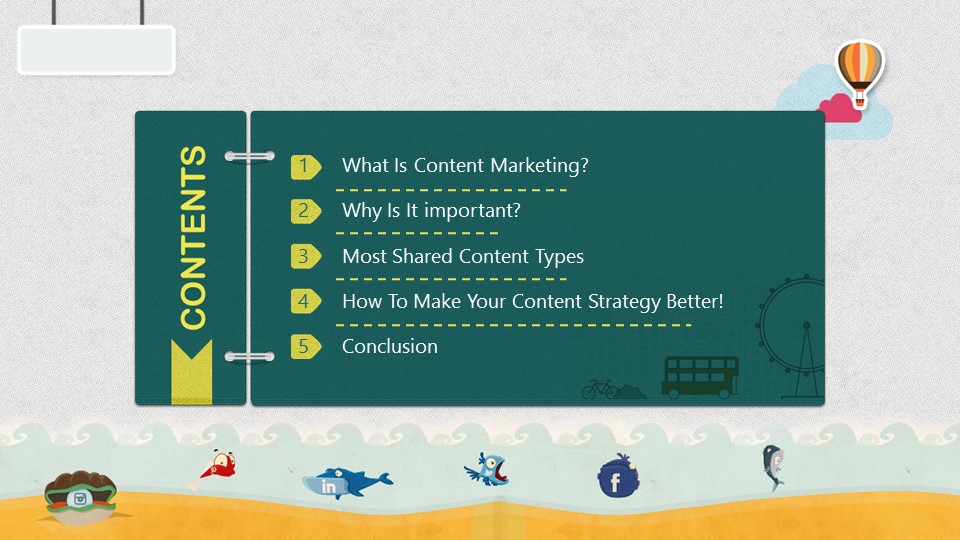 CONTENTS

1 What Is Content Marketing?

2 Why Is It important?

3 Most Shared Content Types

4 How To Make Your Content Strategy Better!

5 Conclusion

in

f